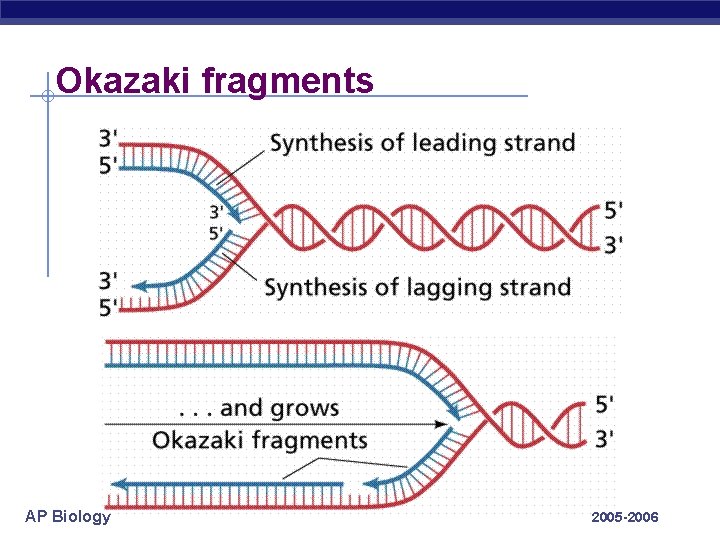 Okazaki fragments

3'
5'
Synthesis of leading strand
3'
5'
5'
3'
3'
5'
Synthesis of lagging strand

. . . and grows
Okazaki fragments
5'
3'

AP Biology
2005-2006